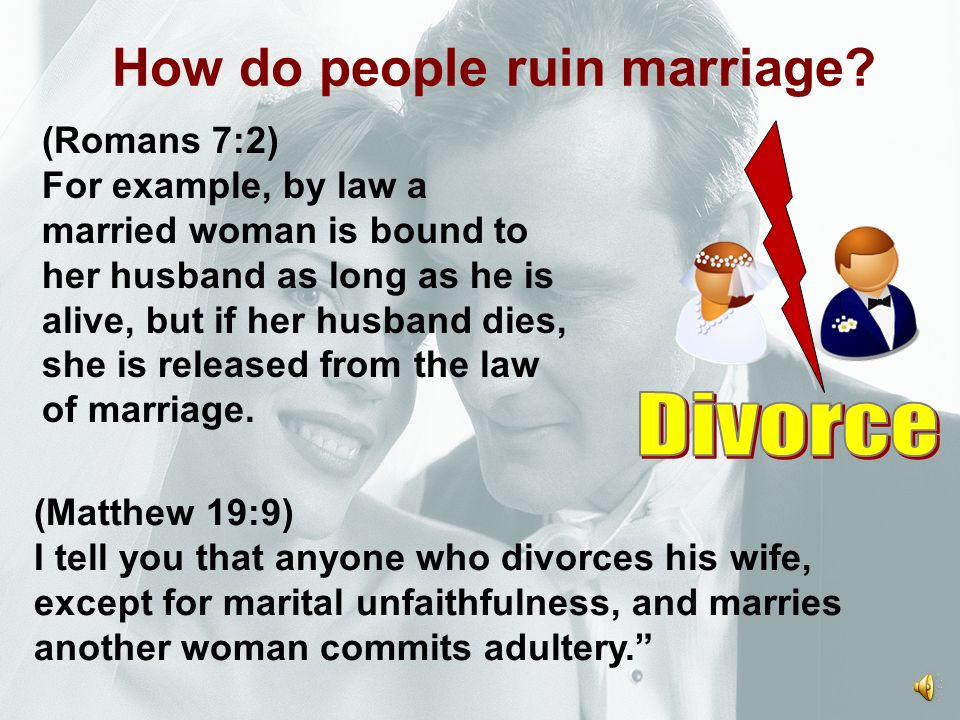 How do people ruin marriage?

(Romans 7:2)
For example, by law a married woman is bound to her husband as long as he is alive, but if her husband dies, she is released from the law of marriage.

Divorce

(Matthew 19:9)
I tell you that anyone who divorces his wife, except for marital unfaithfulness, and marries another woman commits adultery.”